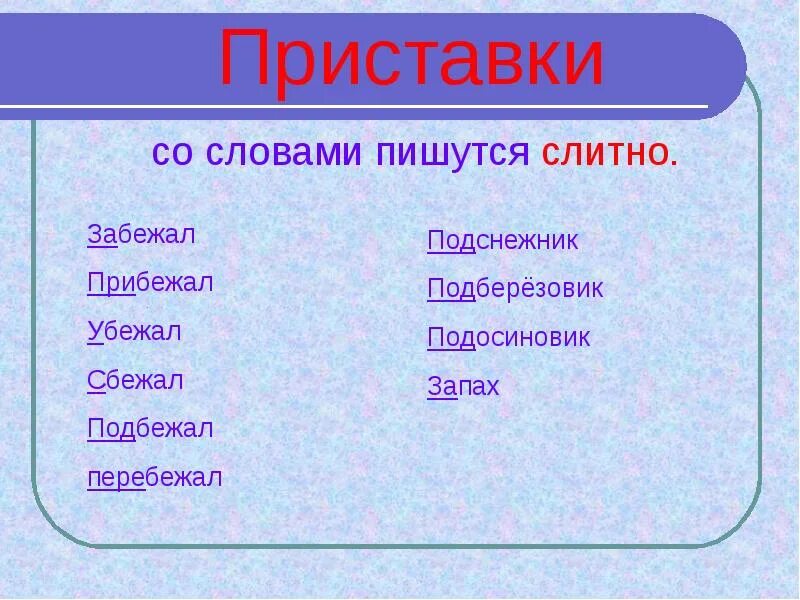 Приставки

со словами пишутся слитно.

Забежал

Прибежал

Убежал

Сбежал

Подбежал

перебежал

Подснежник

Подберёзовик

Подосиновик

Запах